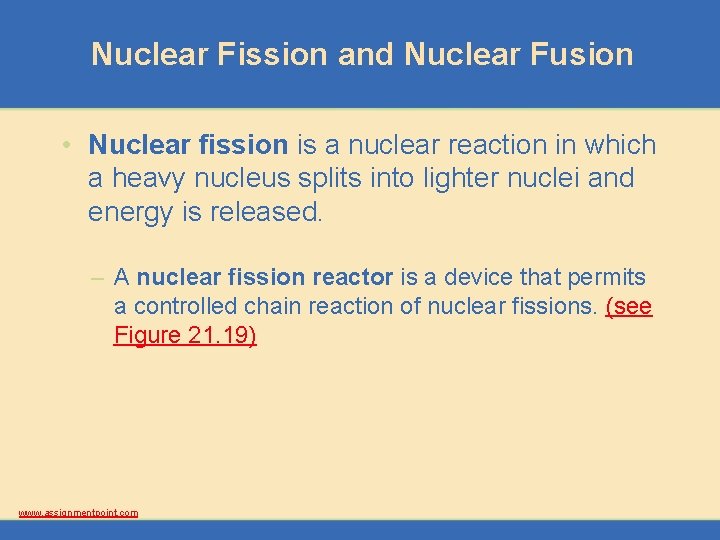 Nuclear Fission and Nuclear Fusion

• Nuclear fission is a nuclear reaction in which a heavy nucleus splits into lighter nuclei and energy is released.

– A nuclear fission reactor is a device that permits a controlled chain reaction of nuclear fissions. (see Figure 21.19)

www.assignmentpoint.com